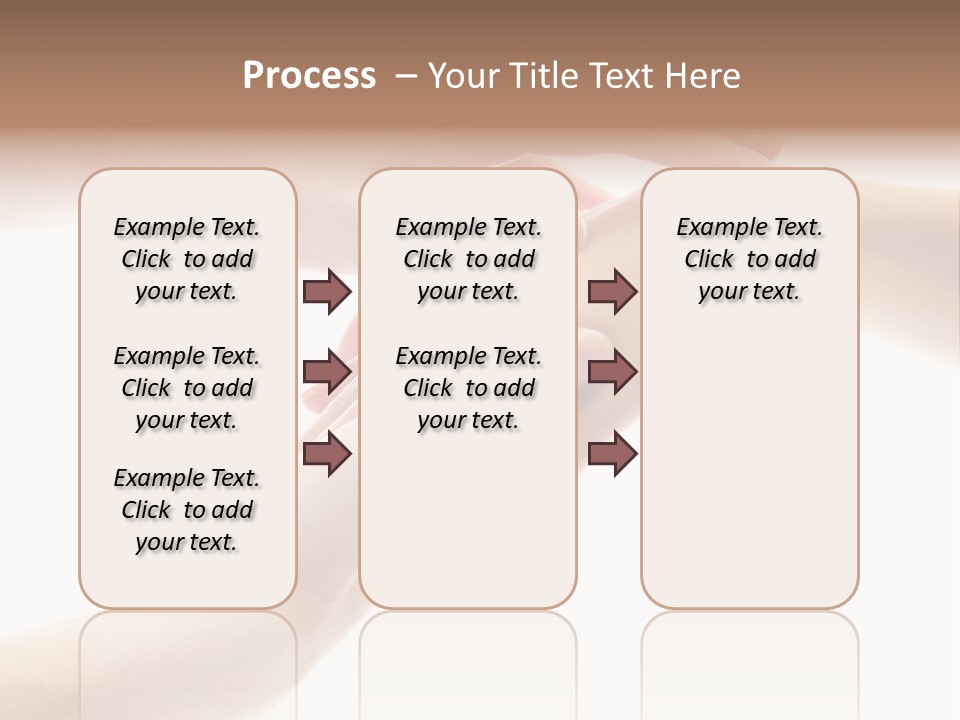 Process – Your Title Text Here

Example Text. Click to add your text.

Example Text. Click to add your text.

Example Text. Click to add your text.

Example Text. Click to add your text.

Example Text. Click to add your text.

Example Text. Click to add your text.